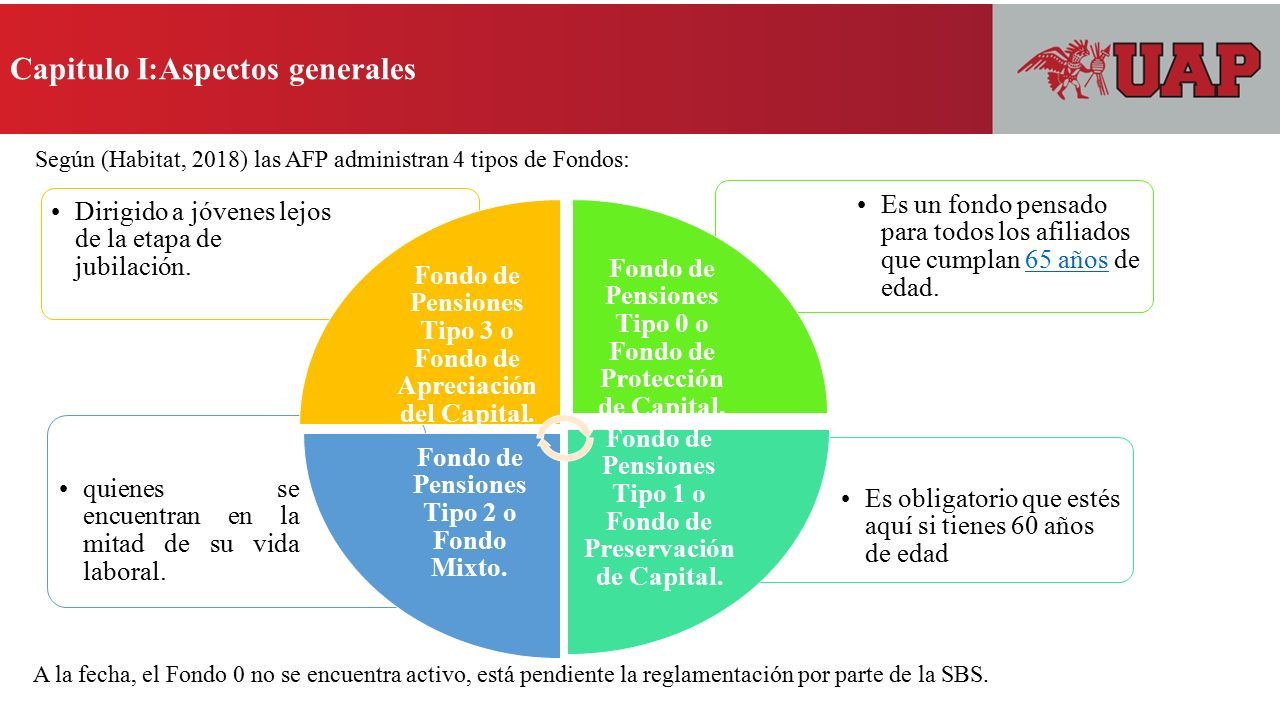 Capitulo I:Aspectos generales

UAP

Según (Habitat, 2018) las AFP administran 4 tipos de Fondos:

• Dirigido a jóvenes lejos de la etapa de jubilación.

Fondo de Pensiones Tipo 3 o Fondo de Apreciación del Capital.

Fondo de Pensiones Tipo 0 o Fondo de Protección de Capital.

• Es un fondo pensado para todos los afiliados que cumplan 65 años de edad.

• quienes se encuentran en la mitad de su vida laboral.

Fondo de Pensiones Tipo 2 o Fondo Mixto.

Fondo de Pensiones Tipo 1 o Fondo de Preservación de Capital.

• Es obligatorio que estés aquí si tienes 60 años de edad

A la fecha, el Fondo 0 no se encuentra activo, está pendiente la reglamentación por parte de la SBS.